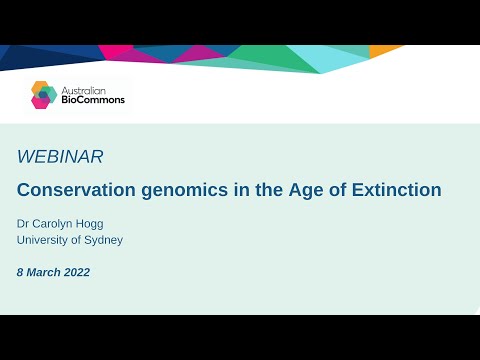 Australian BioCommons

WEBINAR

Conservation genomics in the Age of Extinction

Dr Carolyn Hogg
University of Sydney

8 March 2022